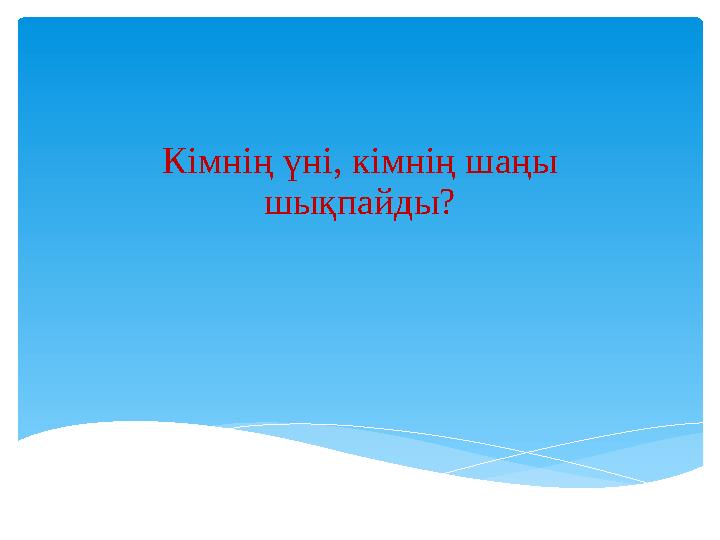 Кімнің үні, кімнің шаңы шықпайды?